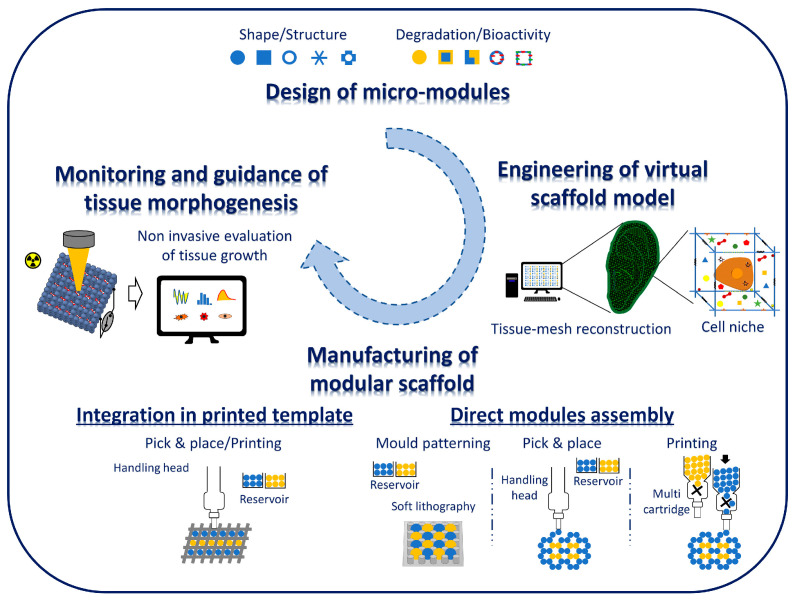 Shape/Structure

Degradation/Bioactivity

Design of micro-modules

Monitoring and guidance of tissue morphogenesis

Non invasive evaluation of tissue growth

Engineering of virtual scaffold model

Tissue-mesh reconstruction

Cell niche

Manufacturing of modular scaffold

Integration in printed template

Pick & place/Printing

Handling head

Reservoir

Direct modules assembly

Mould patterning

Reservoir

Soft lithography

Pick & place

Handling head

Reservoir

Printing

Multi cartridge